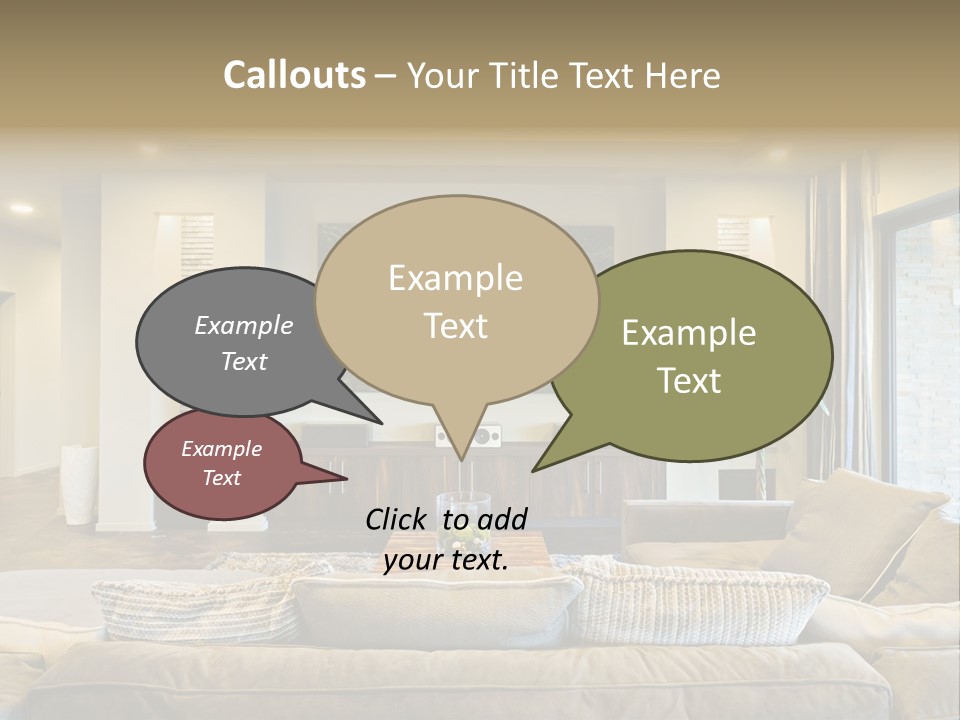 Callouts – Your Title Text Here

Example Text

Example Text

Example Text

Example Text

Click to add your text.